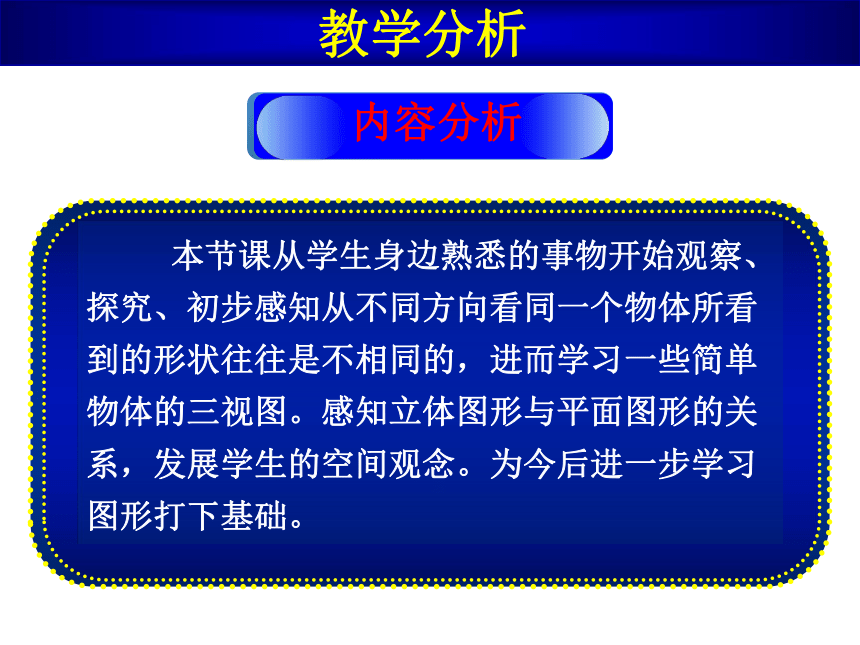 教学分析

内容分析

本节课从学生身边熟悉的事物开始观察、探究、初步感知从不同方向看同一个物体所看到的形状往往是不相同的，进而学习一些简单物体的三视图。感知立体图形与平面图形的关系，发展学生的空间观念。为今后进一步学习图形打下基础。